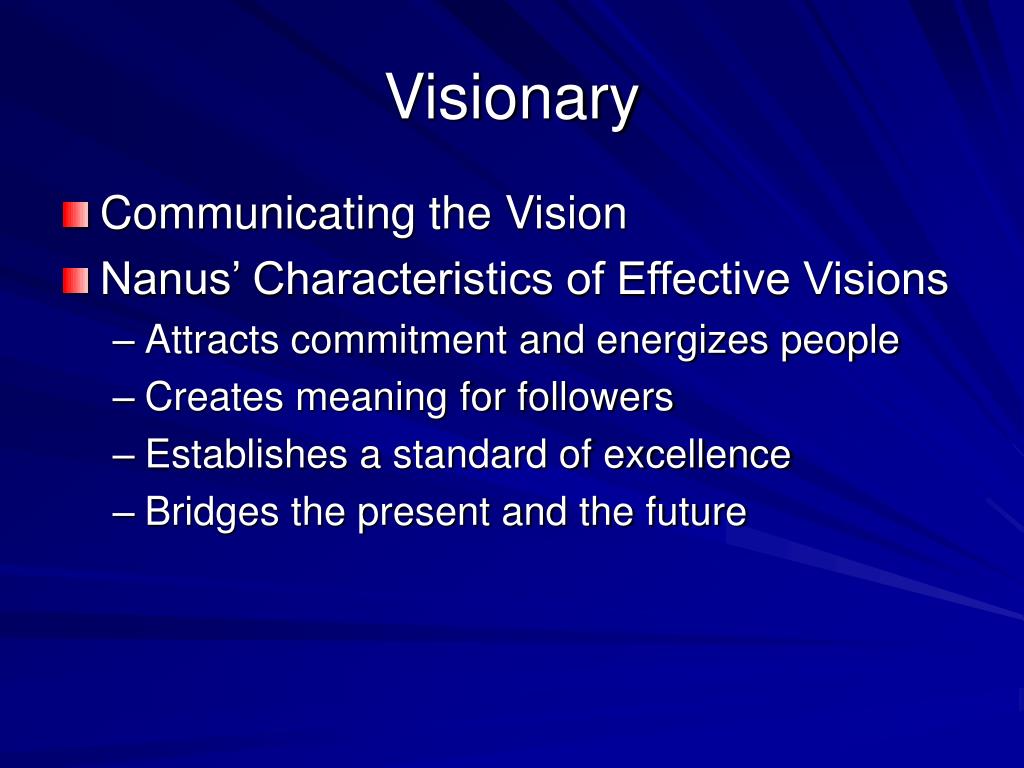 Visionary

Communicating the Vision
Nanus’ Characteristics of Effective Visions
– Attracts commitment and energizes people
– Creates meaning for followers
– Establishes a standard of excellence
– Bridges the present and the future